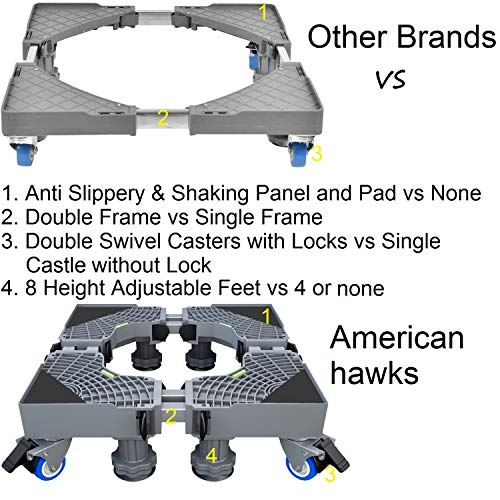 1

Other Brands
vs

2

3

1. Anti Slippery & Shaking Panel and Pad vs None
2. Double Frame vs Single Frame
3. Double Swivel Casters with Locks vs Single Castle without Lock
4. 8 Height Adjustable Feet vs 4 or none

1

American hawks

2

4

3